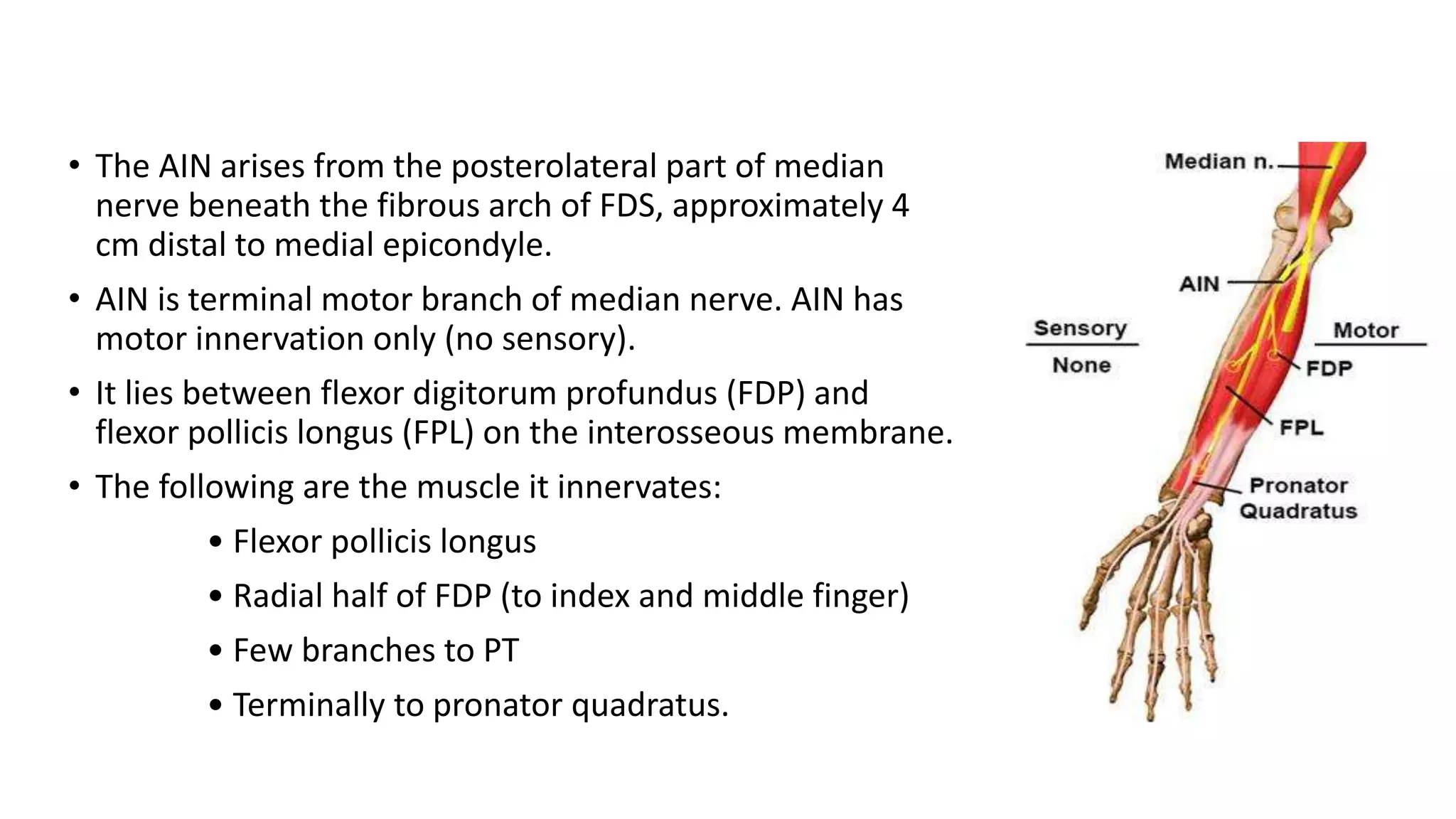 • The AIN arises from the posterolateral part of median nerve beneath the fibrous arch of FDS, approximately 4 cm distal to medial epicondyle.

• AIN is terminal motor branch of median nerve. AIN has motor innervation only (no sensory).

• It lies between flexor digitorum profundus (FDP) and flexor pollicis longus (FPL) on the interosseous membrane.

• The following are the muscle it innervates:

• Flexor pollicis longus

• Radial half of FDP (to index and middle finger)

• Few branches to PT

• Terminally to pronator quadratus.

Median n.

AIN

Sensory

None

Motor

FDP

FPL

Pronator Quadratus